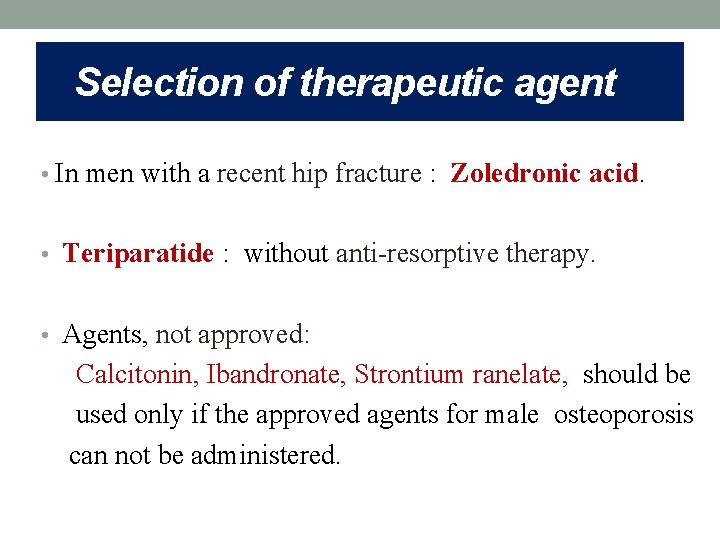 Selection of therapeutic agent

• In men with a recent hip fracture : Zoledronic acid.

• Teriparatide : without anti-resorptive therapy.

• Agents, not approved:
Calcitonin, Ibandronate, Strontium ranelate, should be used only if the approved agents for male osteoporosis can not be administered.